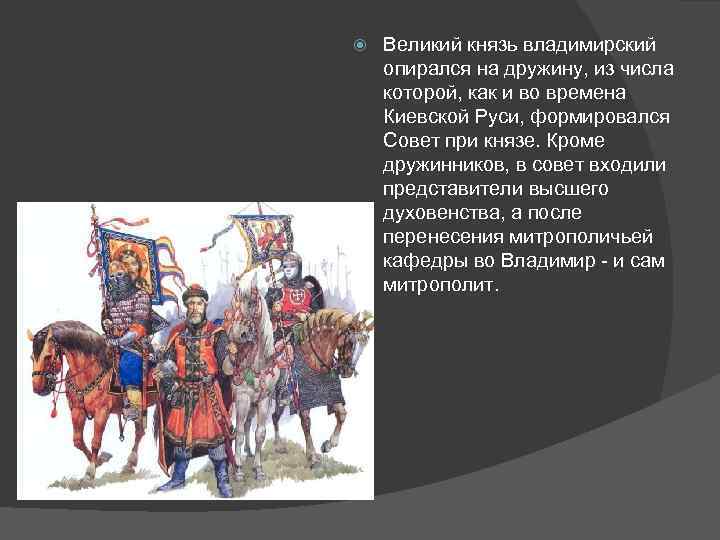 Великий князь владимирский опирался на дружину, из числа которой, как и во времена Киевской Руси, формировался Совет при князе. Кроме дружинников, в совет входили представители высшего духовенства, а после перенесения митрополичьей кафедры во Владимир - и сам митрополит.